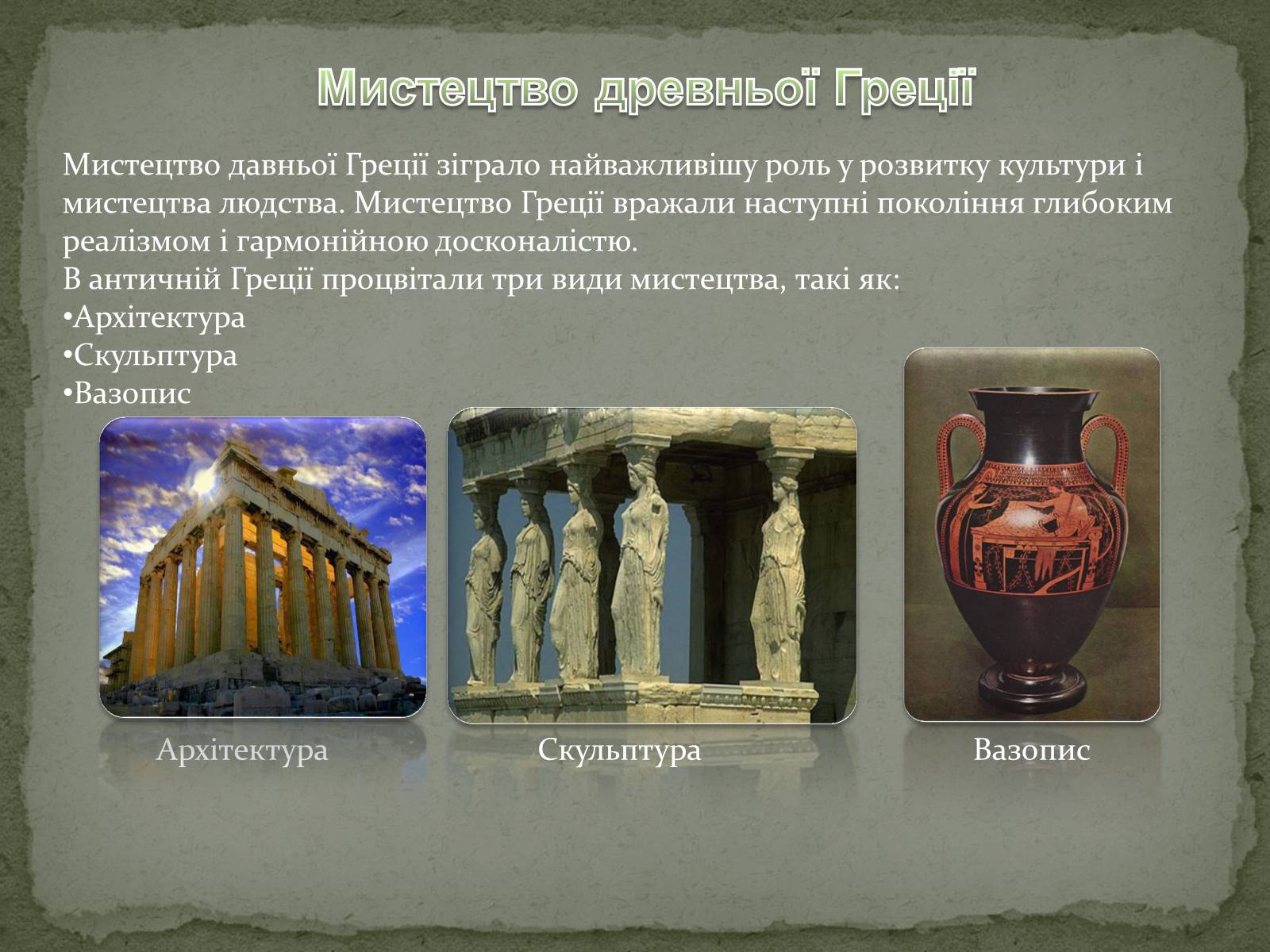 Мистецтво древньої Греції

Мистецтво давньої Греції зіграло найважливішу роль у розвитку культури і мистецтва людства. Мистецтво Греції вражали наступні покоління глибоким реалізмом і гармонійною досконалістю.
В античній Греції процвітали три види мистецтва, такі як:
•Архітектура
•Скульптура
•Вазопис

Архітектура

Скульптура

Вазопис